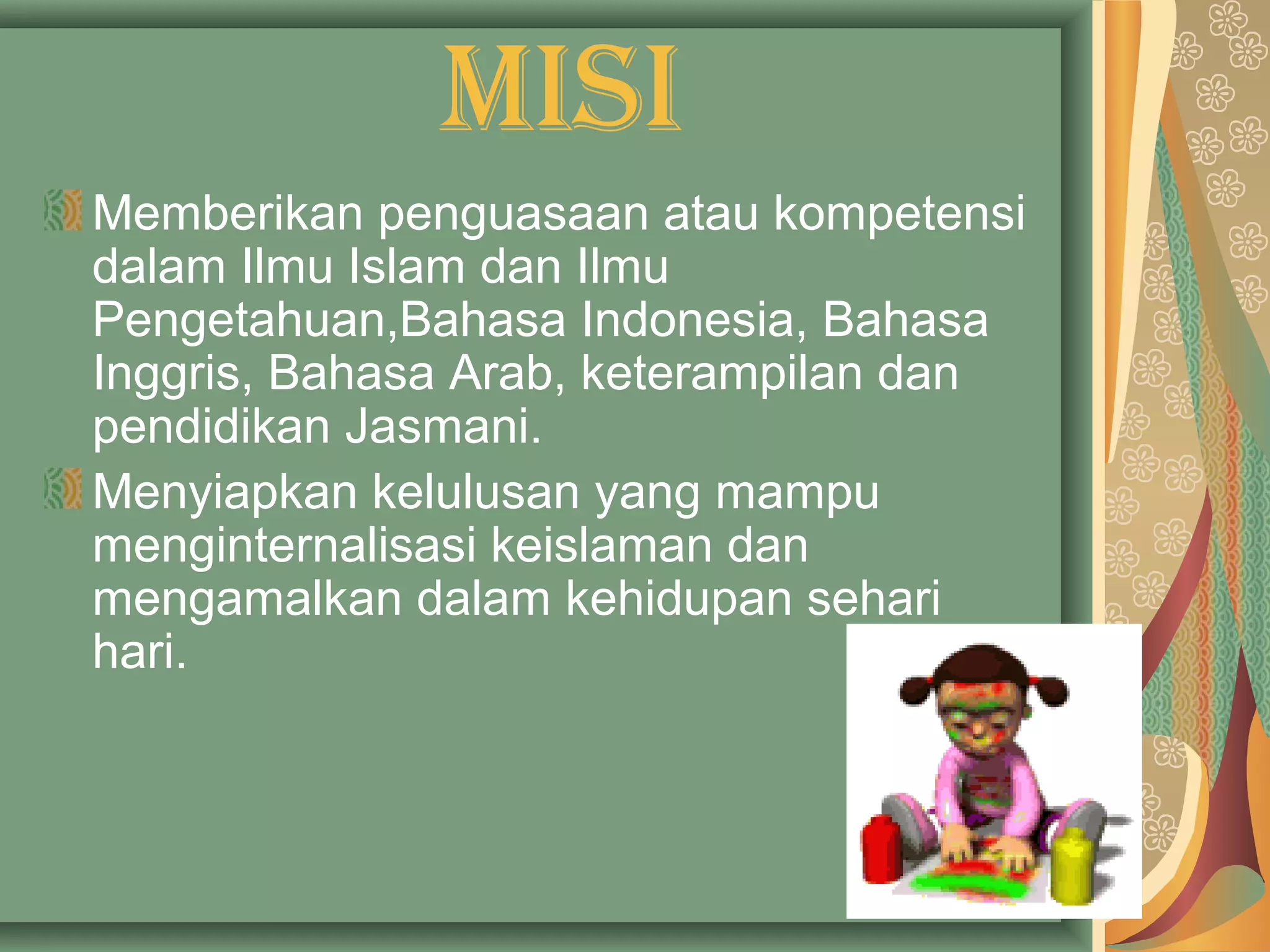 MISI

Memberikan penguasaan atau kompetensi dalam Ilmu Islam dan Ilmu Pengetahuan,Bahasa Indonesia, Bahasa Inggris, Bahasa Arab, keterampilan dan pendidikan Jasmani.

Menyiapkan kelulusan yang mampu menginternalisasi keislaman dan mengamalkan dalam kehidupan sehari hari.